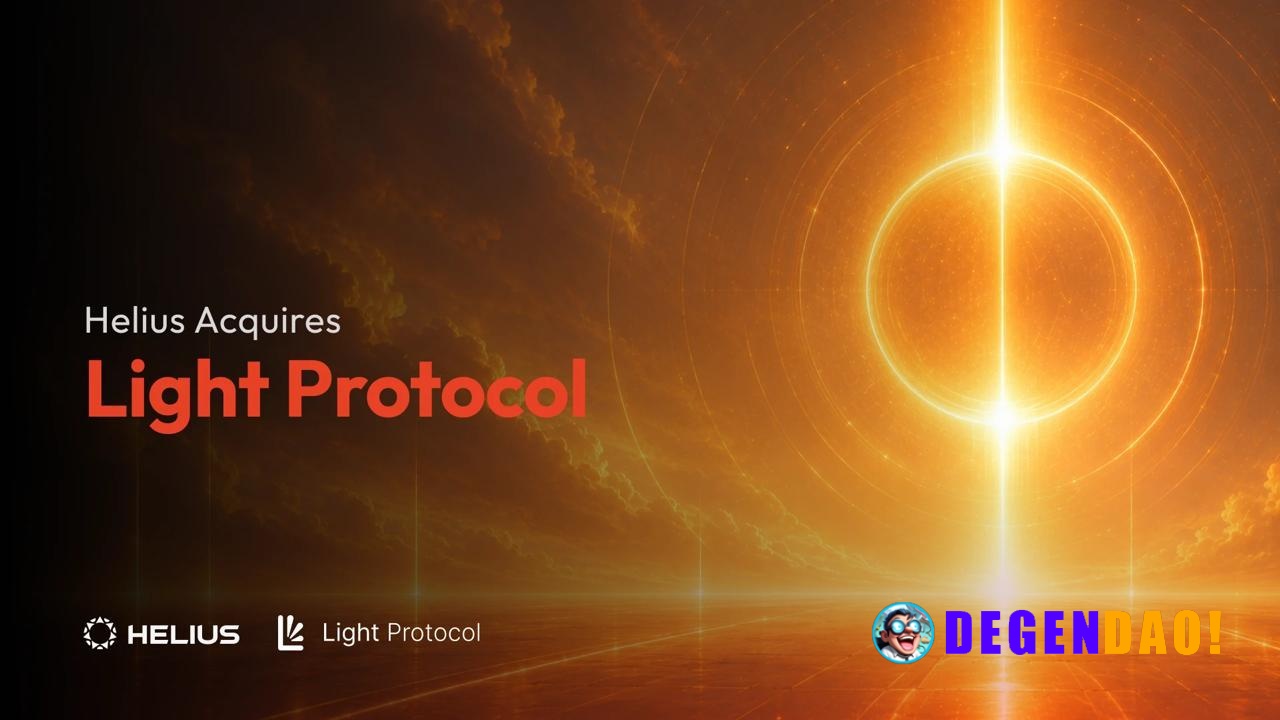 Helius Acquires
Light Protocol

HELIUS Light Protocol

DEGENDAO!